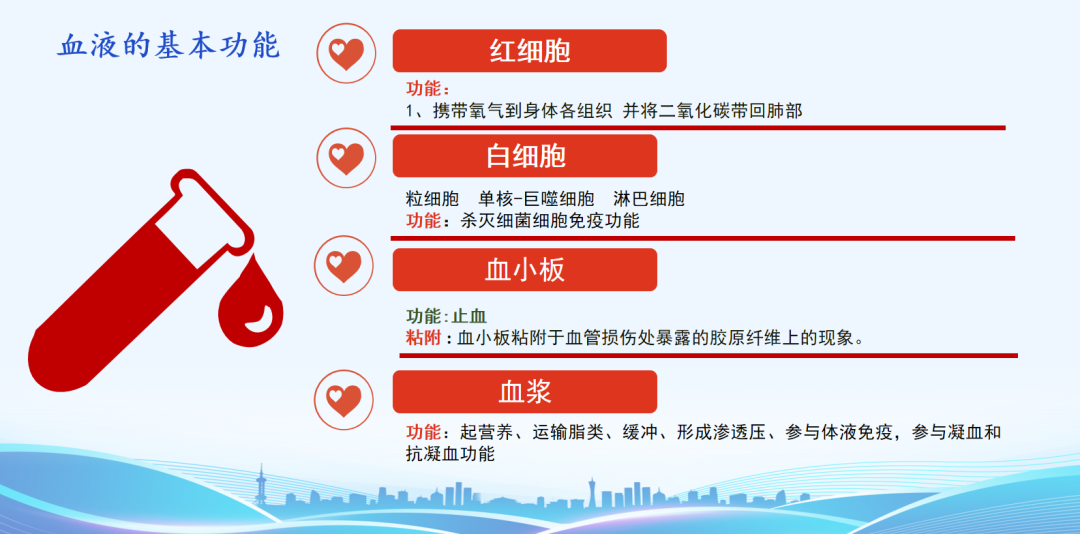 血液的基本功能

红细胞

功能：
1、携带氧气到身体各组织 并将二氧化碳带回肺部

白细胞

粒细胞 单核-巨噬细胞 淋巴细胞
功能：杀灭细菌细胞免疫功能

血小板

功能：止血
粘附：血小板粘附于血管损伤处暴露的胶原纤维上的现象。

血浆

功能：起营养、运输脂类、缓冲、形成渗透压、参与体液免疫，参与凝血和抗凝血功能